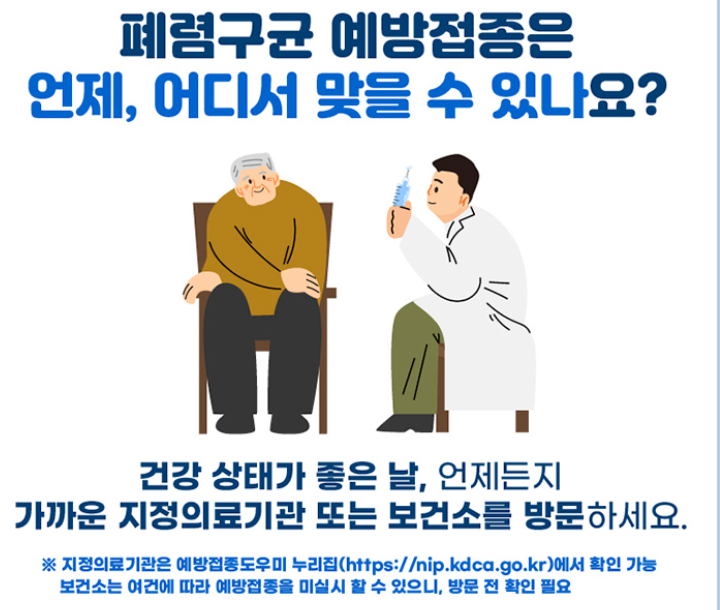 폐렴구균 예방접종은
언제, 어디서 맞을 수 있나요?

건강 상태가 좋은 날, 언제든지
가까운 지정의료기관 또는 보건소를 방문하세요.

※ 지정의료기관은 예방접종도우미 누리집(https://nip.kdca.go.kr)에서 확인 가능
보건소는 여건에 따라 예방접종을 미실시 할 수 있으니, 방문 전 확인 필요